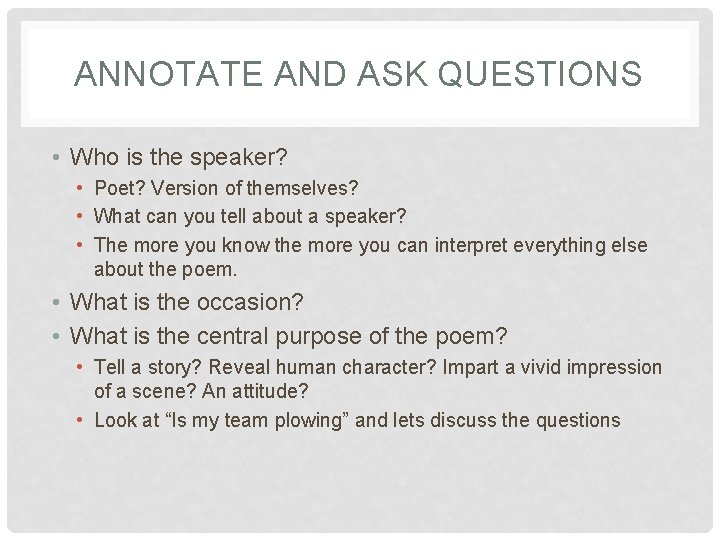 ANNOTATE AND ASK QUESTIONS

• Who is the speaker?
  • Poet? Version of themselves?
  • What can you tell about a speaker?
  • The more you know the more you can interpret everything else about the poem.
• What is the occasion?
• What is the central purpose of the poem?
  • Tell a story? Reveal human character? Impart a vivid impression of a scene? An attitude?
  • Look at “Is my team plowing” and lets discuss the questions